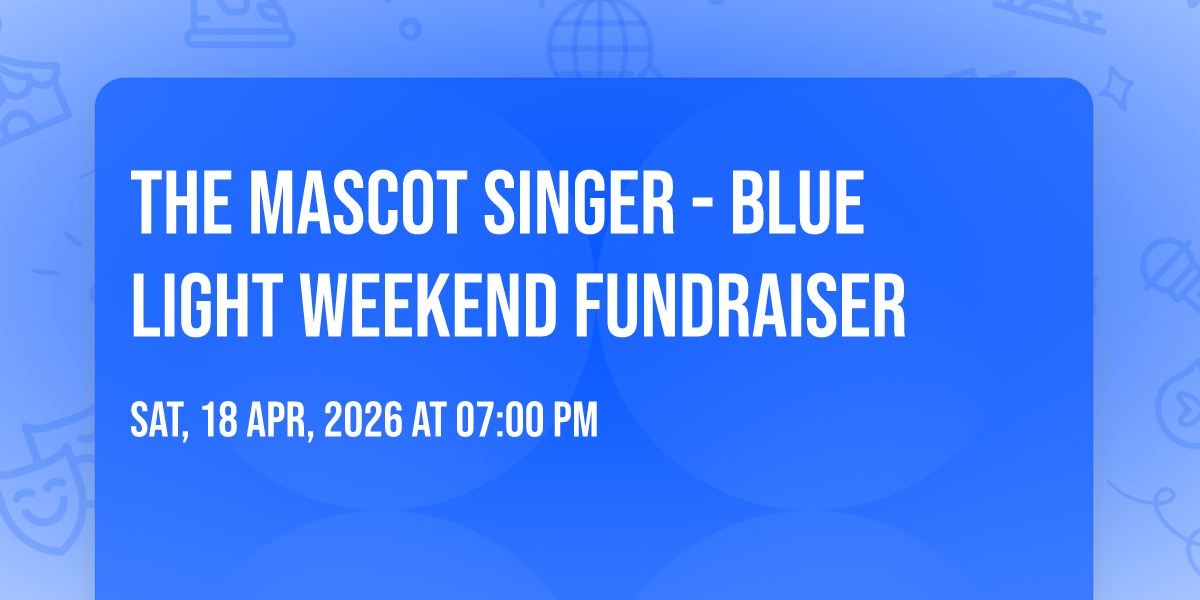 THE MASCOT SINGER - BLUE LIGHT WEEKEND FUNDRAISER

SAT, 18 APR, 2026 AT 07:00 PM